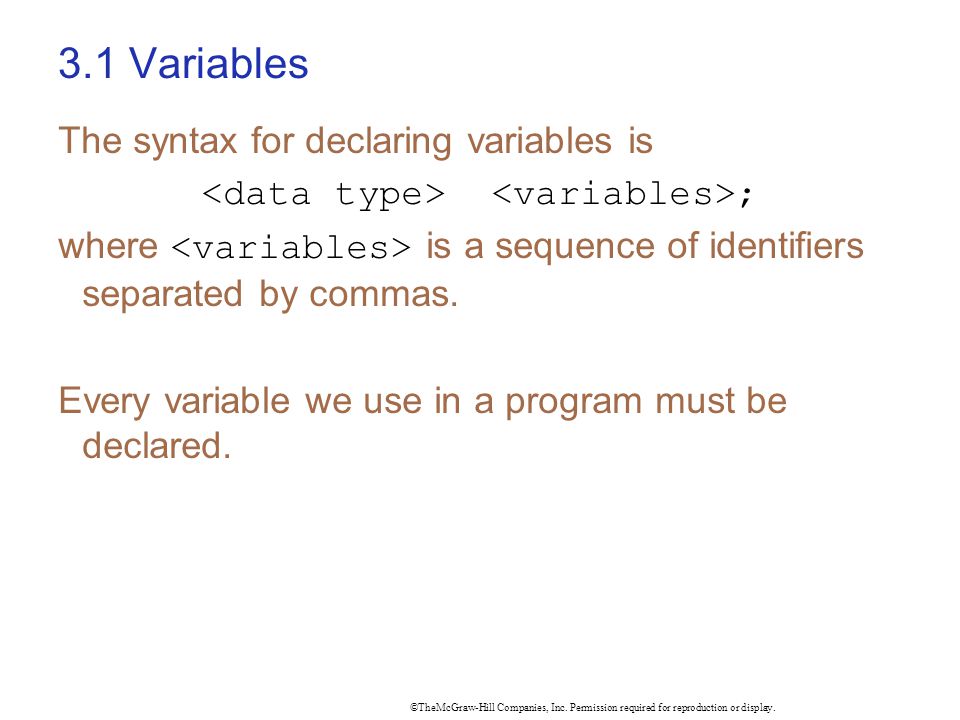 3.1 Variables

The syntax for declaring variables is

<data type> <variables>;

where <variables> is a sequence of identifiers separated by commas.

Every variable we use in a program must be declared.

©TheMcGraw-Hill Companies, Inc. Permission required for reproduction or display.